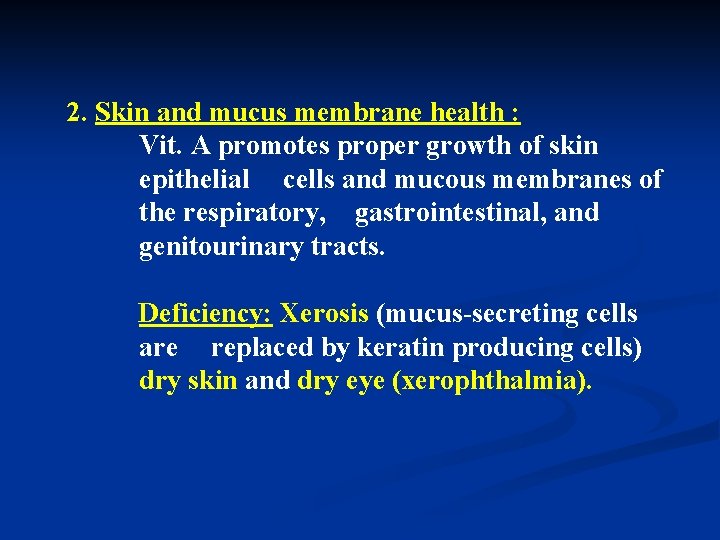 2. Skin and mucus membrane health :

Vit. A promotes proper growth of skin epithelial cells and mucous membranes of the respiratory, gastrointestinal, and genitourinary tracts.

Deficiency: Xerosis (mucus-secreting cells are replaced by keratin producing cells) dry skin and dry eye (xerophthalmia).